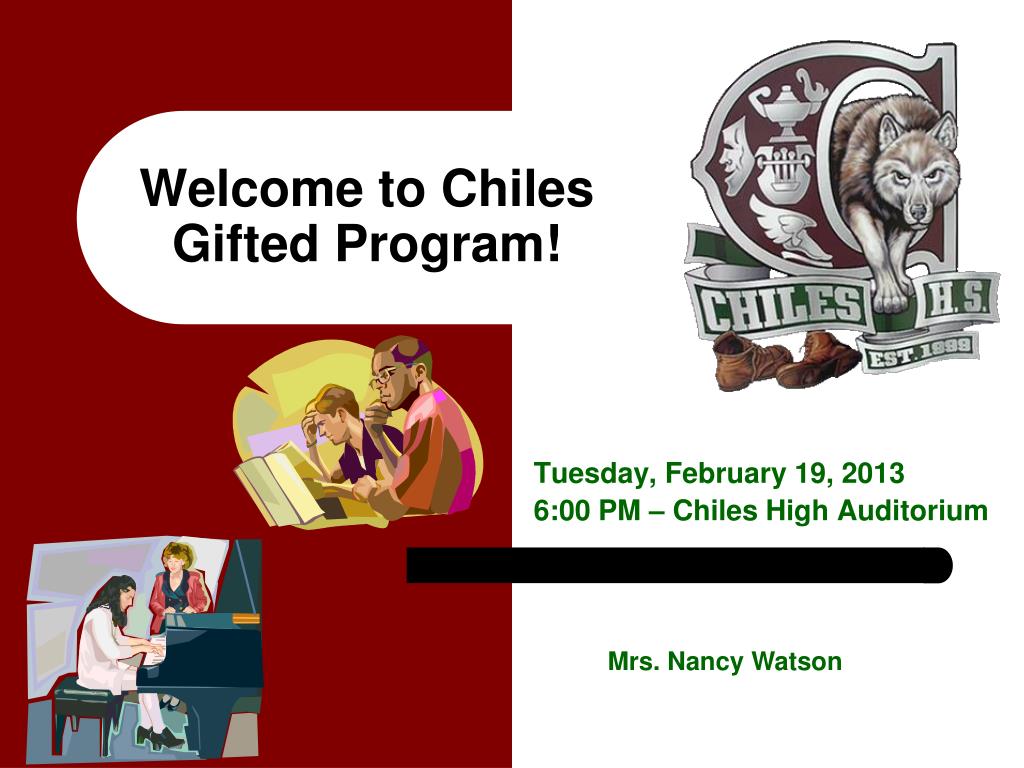 Welcome to Chiles Gifted Program!

CHILES H.S. EST. 1999

Tuesday, February 19, 2013
6:00 PM – Chiles High Auditorium

Mrs. Nancy Watson